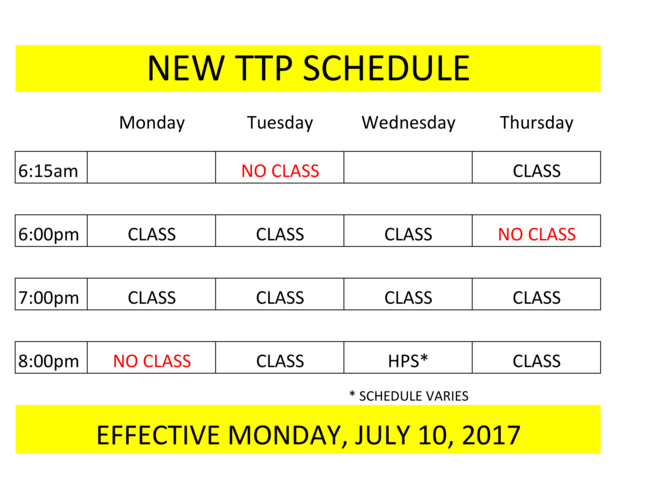 NEW TTP SCHEDULE

| | Monday | Tuesday | Wednesday | Thursday |
|---|---|---|---|---|
| 6:15am | | NO CLASS | | CLASS |
| 6:00pm | CLASS | CLASS | CLASS | NO CLASS |
| 7:00pm | CLASS | CLASS | CLASS | CLASS |
| 8:00pm | NO CLASS | CLASS | HPS* | CLASS |

* SCHEDULE VARIES

EFFECTIVE MONDAY, JULY 10, 2017